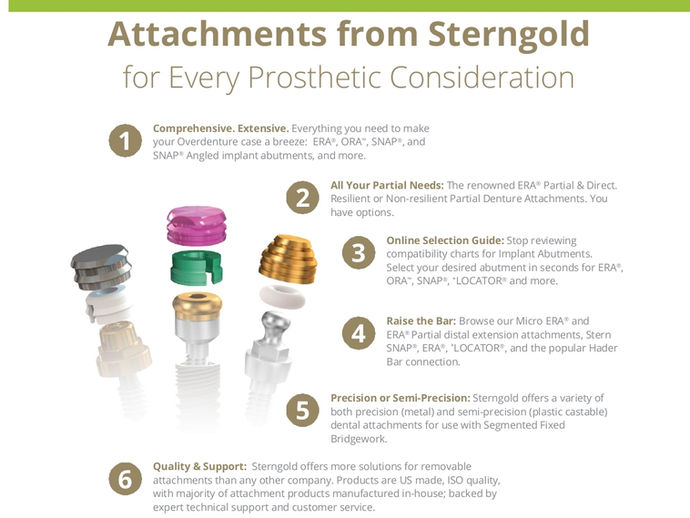 Attachments from Sterngold
for Every Prosthetic Consideration

1 Comprehensive. Extensive. Everything you need to make your Overdenture case a breeze: ERA®, ORA™, SNAP®, and SNAP® Angled implant abutments, and more.

2 All Your Partial Needs: The renowned ERA® Partial & Direct. Resilient or Non-resilient Partial Denture Attachments. You have options.

3 Online Selection Guide: Stop reviewing compatibility charts for Implant Abutments. Select your desired abutment in seconds for ERA®, ORA™, SNAP®, *LOCATOR® and more.

4 Raise the Bar: Browse our Micro ERA® and ERA® Partial distal extension attachments, Stern SNAP®, ERA®, *LOCATOR®, and the popular Hader Bar connection.

5 Precision or Semi-Precision: Sterngold offers a variety of both precision (metal) and semi-precision (plastic castable) dental attachments for use with Segmented Fixed Bridgework.

6 Quality & Support: Sterngold offers more solutions for removable attachments than any other company. Products are US made, ISO quality, with majority of attachment products manufactured in-house; backed by expert technical support and customer service.